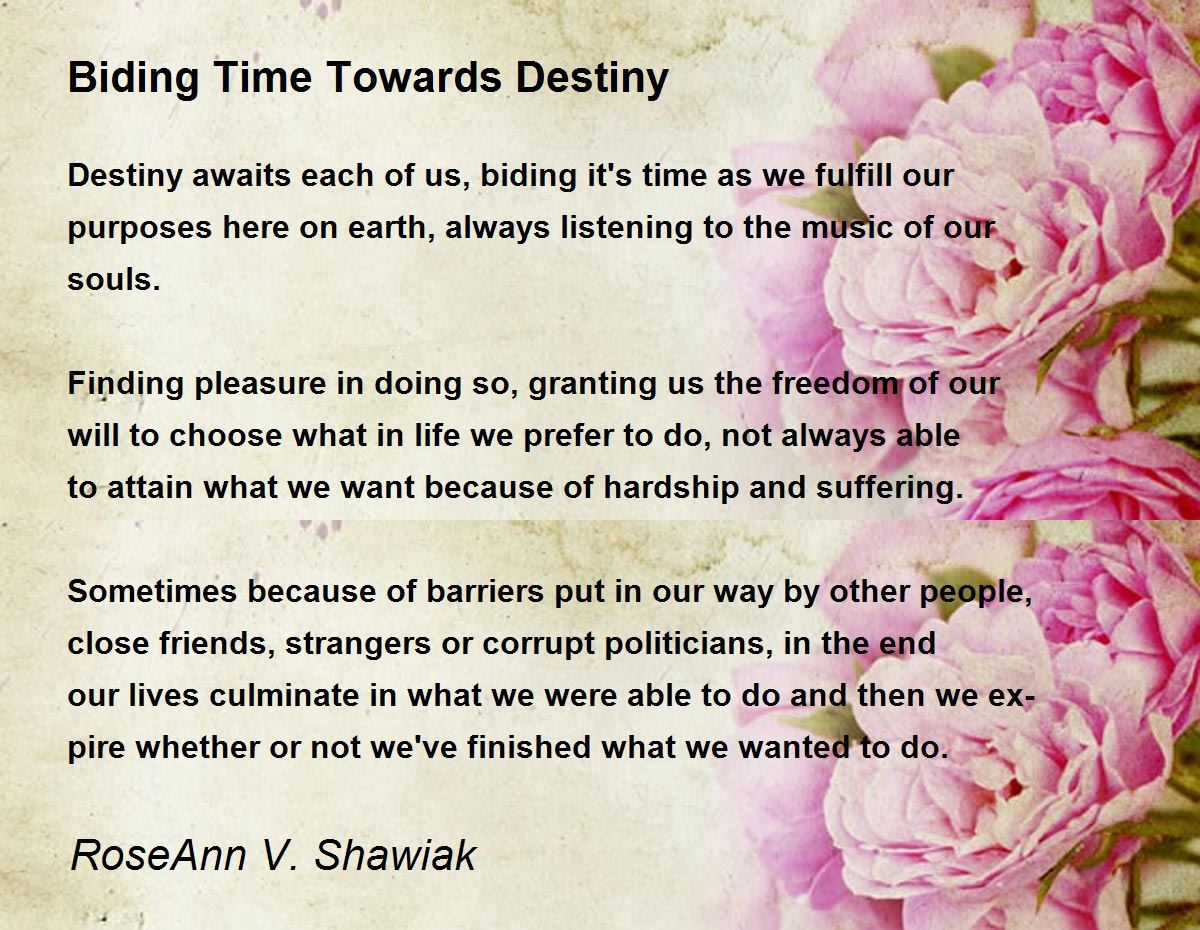 Biding Time Towards Destiny

Destiny awaits each of us, biding it's time as we fulfill our purposes here on earth, always listening to the music of our souls.

Finding pleasure in doing so, granting us the freedom of our will to choose what in life we prefer to do, not always able to attain what we want because of hardship and suffering.

Sometimes because of barriers put in our way by other people, close friends, strangers or corrupt politicians, in the end our lives culminate in what we were able to do and then we expire whether or not we've finished what we wanted to do.

RoseAnn V. Shawiak